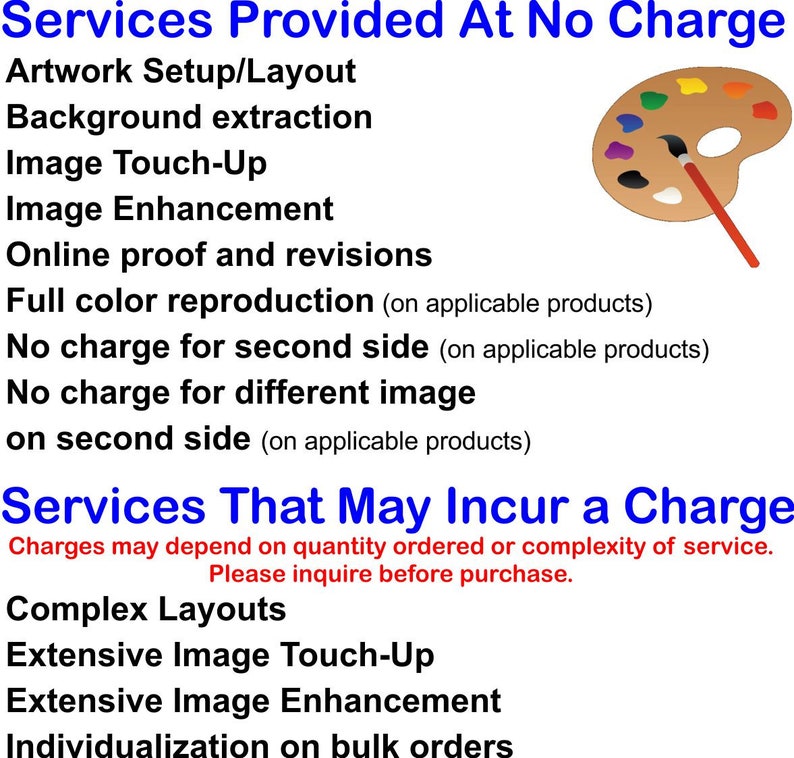 Services Provided At No Charge

Artwork Setup/Layout
Background extraction
Image Touch-Up
Image Enhancement
Online proof and revisions
Full color reproduction (on applicable products)
No charge for second side (on applicable products)
No charge for different image on second side (on applicable products)

Services That May Incur a Charge

Charges may depend on quantity ordered or complexity of service. Please inquire before purchase.

Complex Layouts
Extensive Image Touch-Up
Extensive Image Enhancement
Individualization on bulk orders